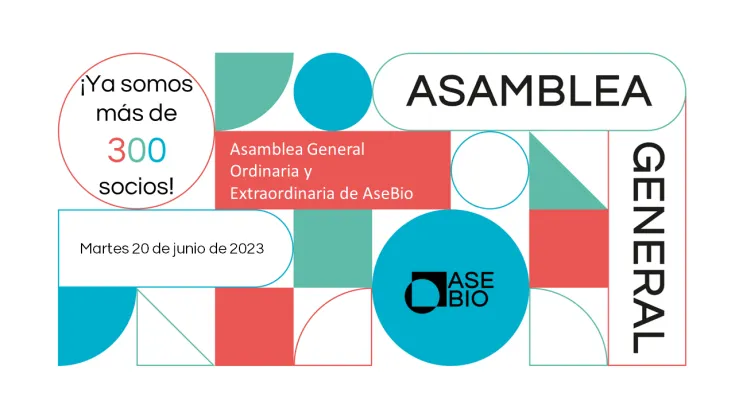 ¡Ya somos más de 300 socios!

ASAMBLEA

GENERAL

Asamblea General Ordinaria y Extraordinaria de AseBio

Martes 20 de junio de 2023

ASE BIO